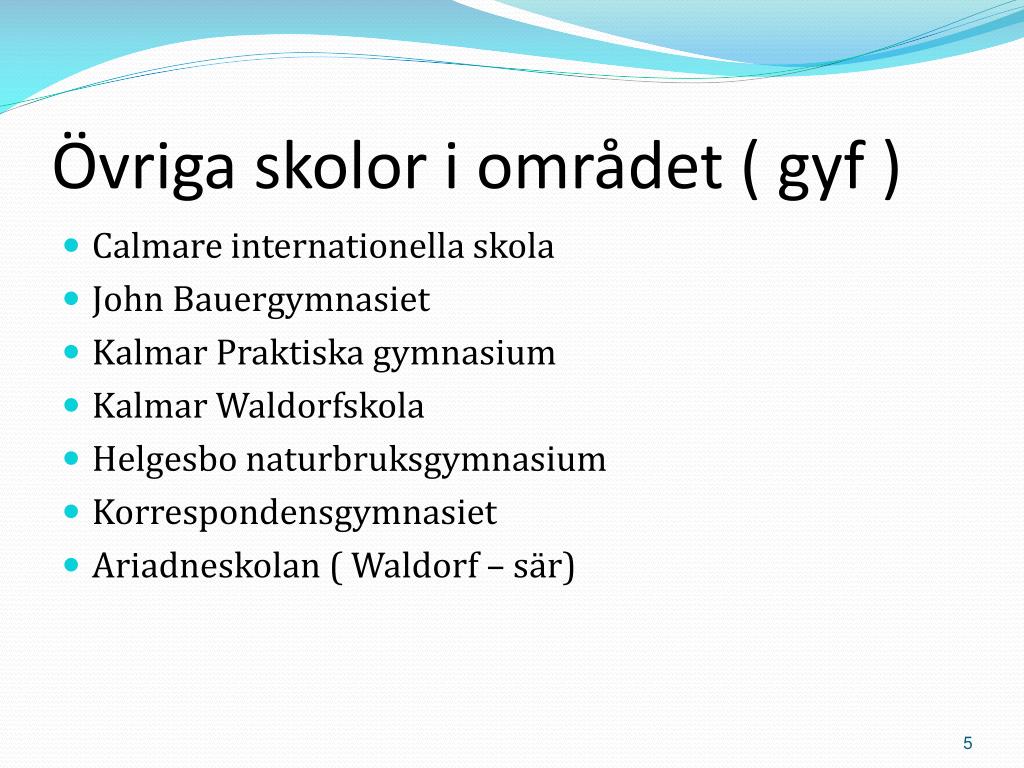 Övriga skolor i området ( gyf )

- Calmare internationella skola
- John Bauergymnasiet
- Kalmar Praktiska gymnasium
- Kalmar Waldorfskola
- Helgesbo naturbruksgymnasium
- Korrespondensgymnasiet
- Ariadneskolan ( Waldorf – sär)

5